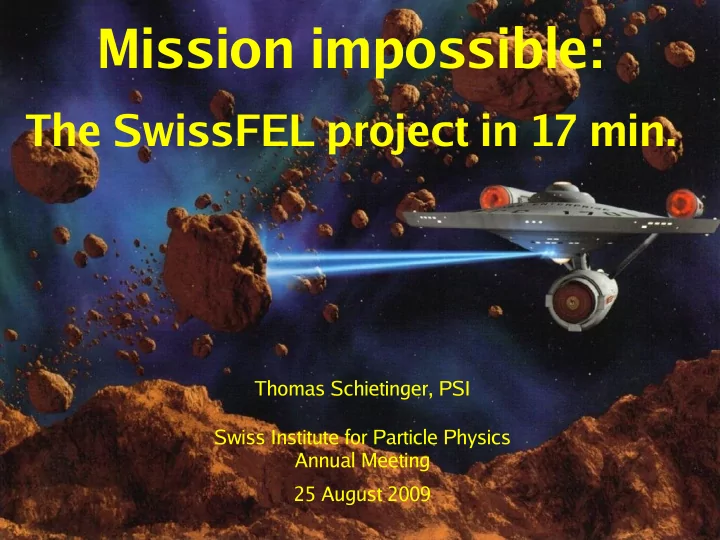 Mission impossible:

The SwissFEL project in 17 min.

Thomas Schietinger, PSI

Swiss Institute for Particle Physics
Annual Meeting

25 August 2009